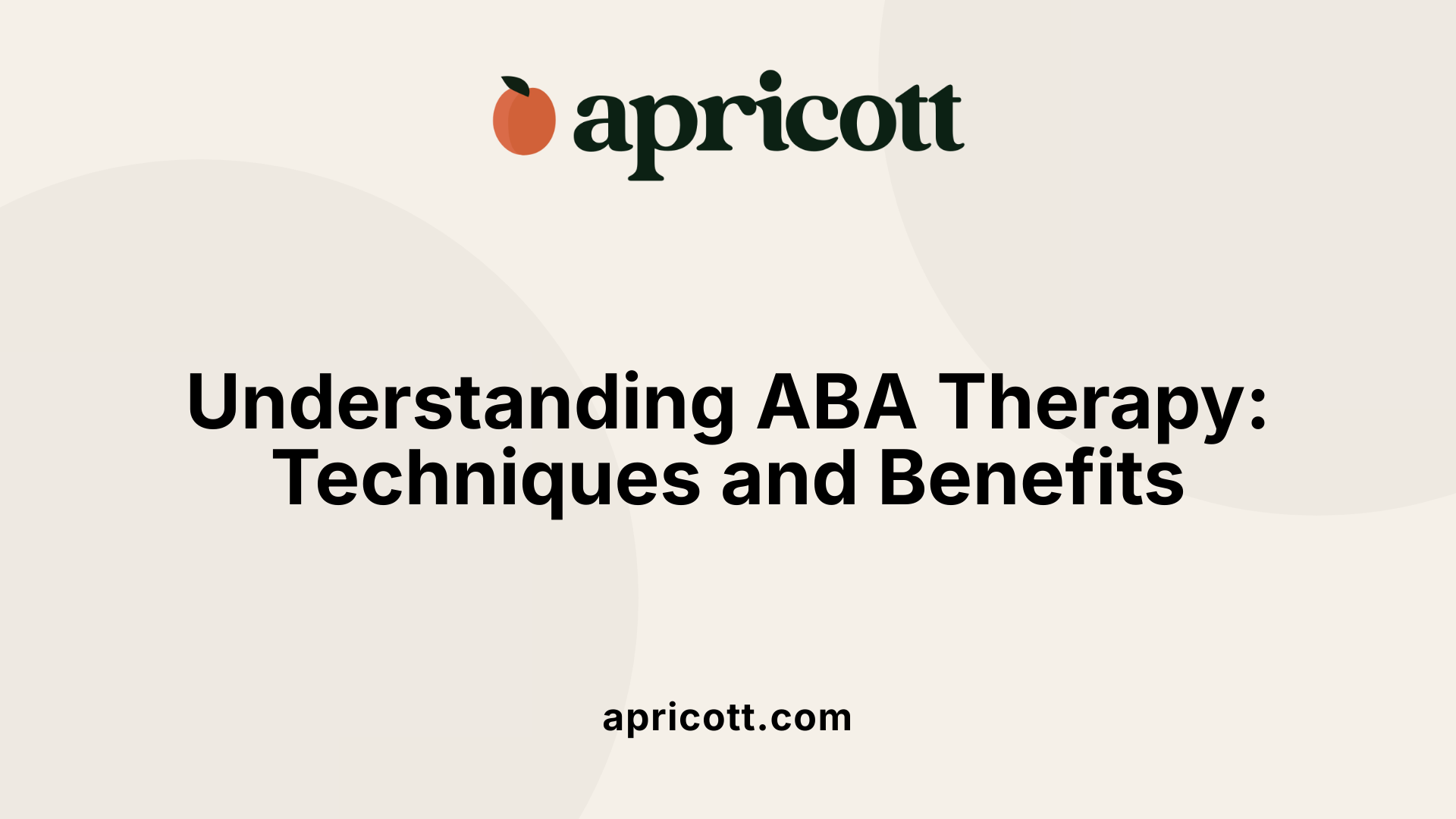 apricott

Understanding ABA Therapy: Techniques and Benefits

apricott.com